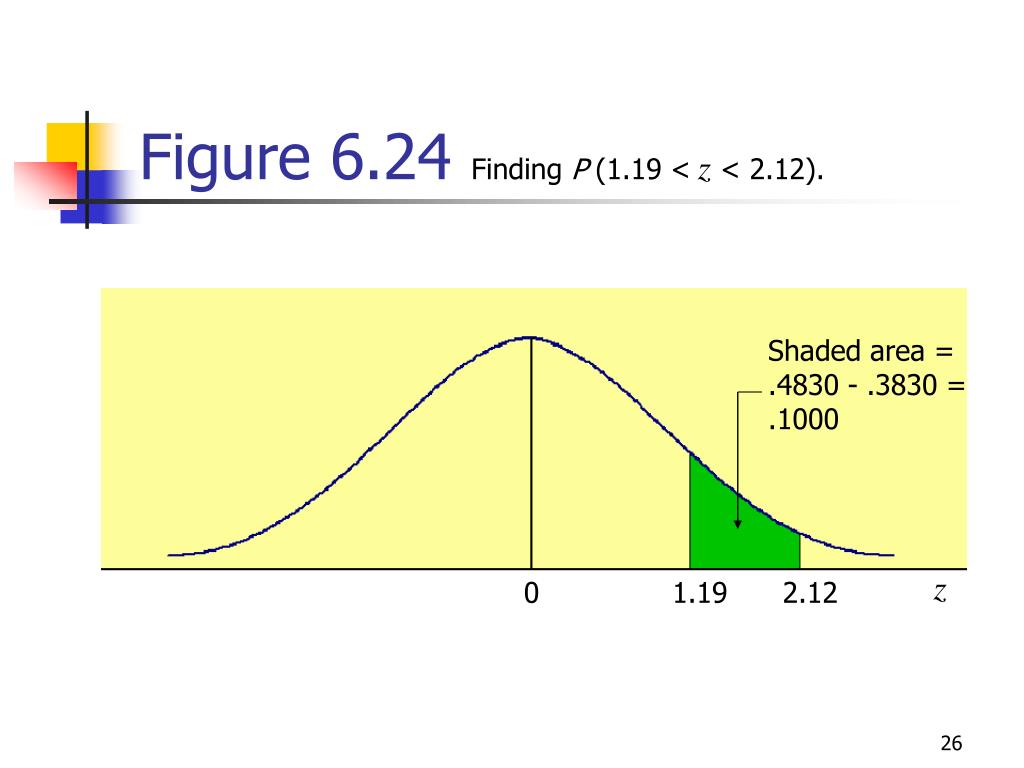 Figure 6.24 Finding $P(1.19 < z < 2.12)$.

Shaded area = .4830 - .3830 = .1000

0 1.19 2.12 $z$

26